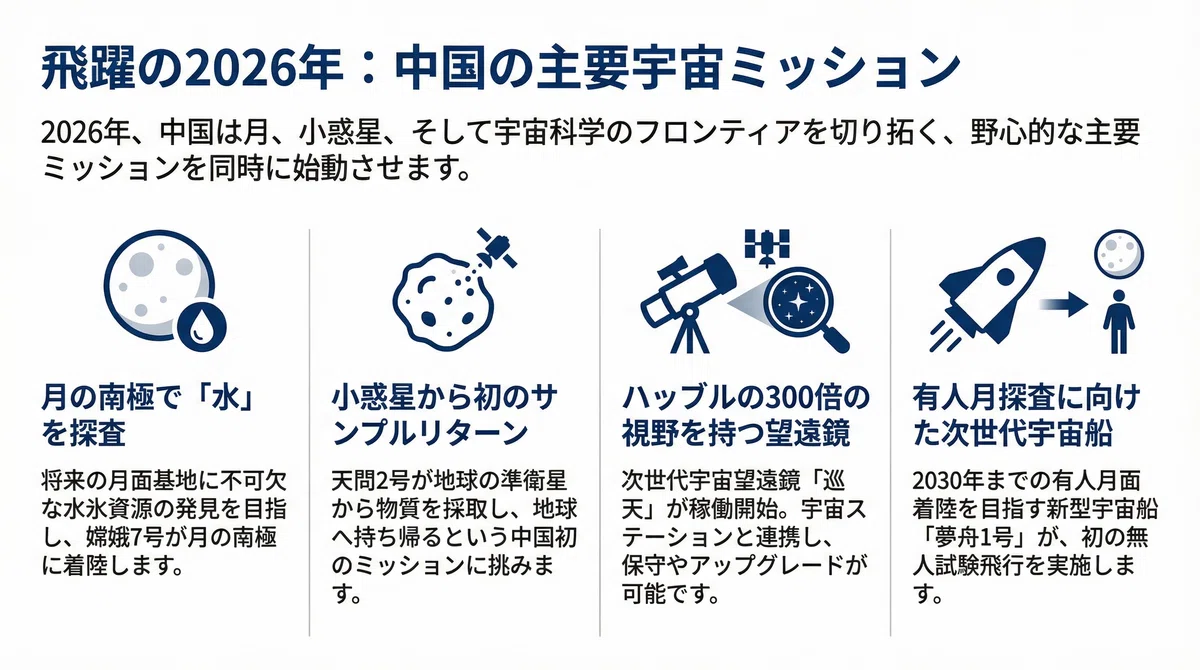 飛躍の2026年：中国の主要宇宙ミッション

2026年、中国は月、小惑星、そして宇宙科学のフロンティアを切り拓く、野心的な主要ミッションを同時に始動させます。

月の南極で「水」を探査

将来の月面基地に不可欠な水氷資源の発見を目指し、嫦娥7号が月の南極に着陸します。

小惑星から初のサンプルリターン

天問2号が地球の準衛星から物質を採取し、地球へ持ち帰るという中国初のミッションに挑みます。

ハッブルの300倍の視野を持つ望遠鏡

次世代宇宙望遠鏡「巡天」が稼働開始。宇宙ステーションと連携し、保守やアップグレードが可能です。

有人月探査に向けた次世代宇宙船

2030年までの有人月面着陸を目指す新型宇宙船「夢舟1号」が、初の無人試験飛行を実施します。